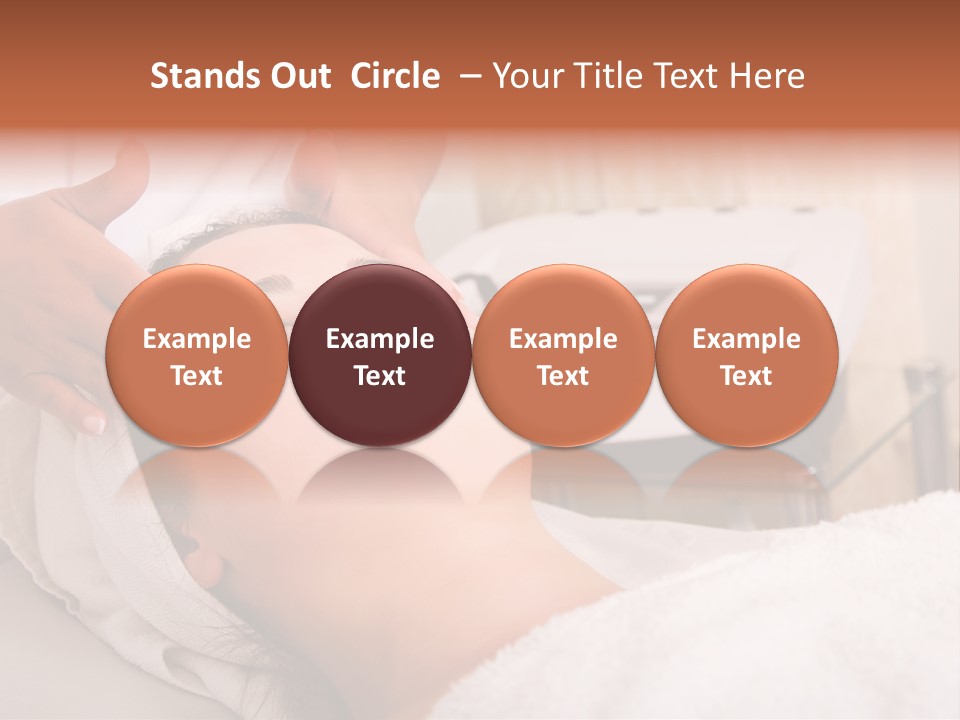 Stands Out Circle – Your Title Text Here

Example Text

Example Text

Example Text

Example Text